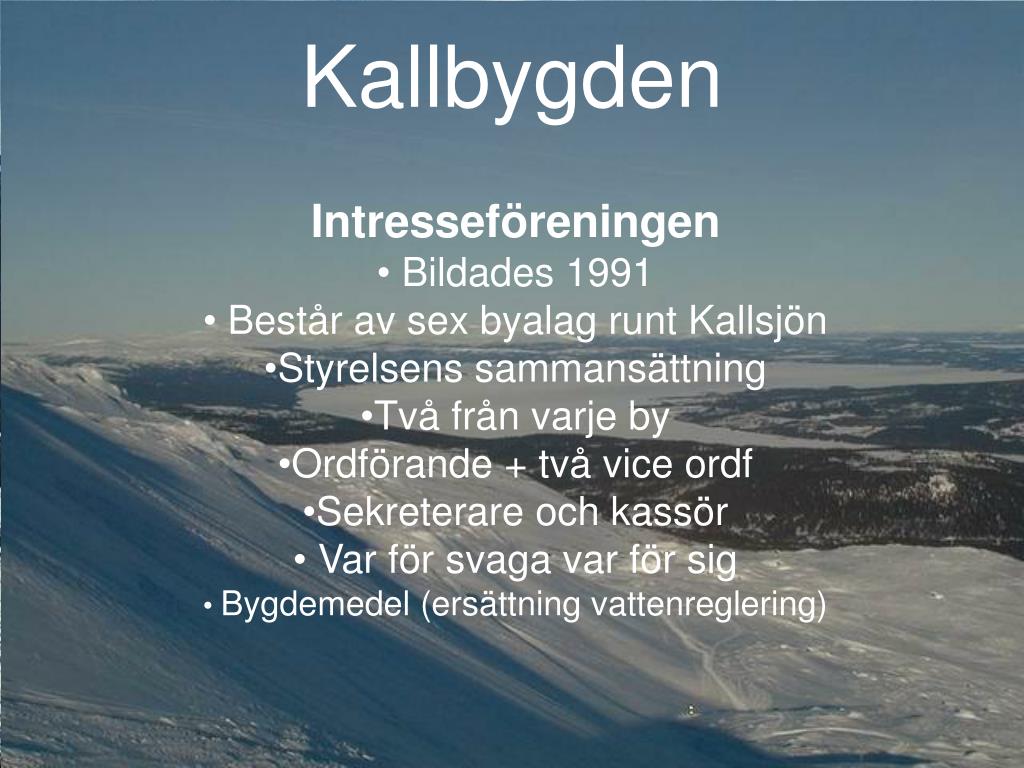 Kallbygden

Intresseföreningen
• Bildades 1991
• Består av sex byalag runt Kallsjön
•Styrelsens sammansättning
•Två från varje by
•Ordförande + två vice ordf
•Sekreterare och kassör
• Var för svaga var för sig
• Bygdemedel (ersättning vattenreglering)